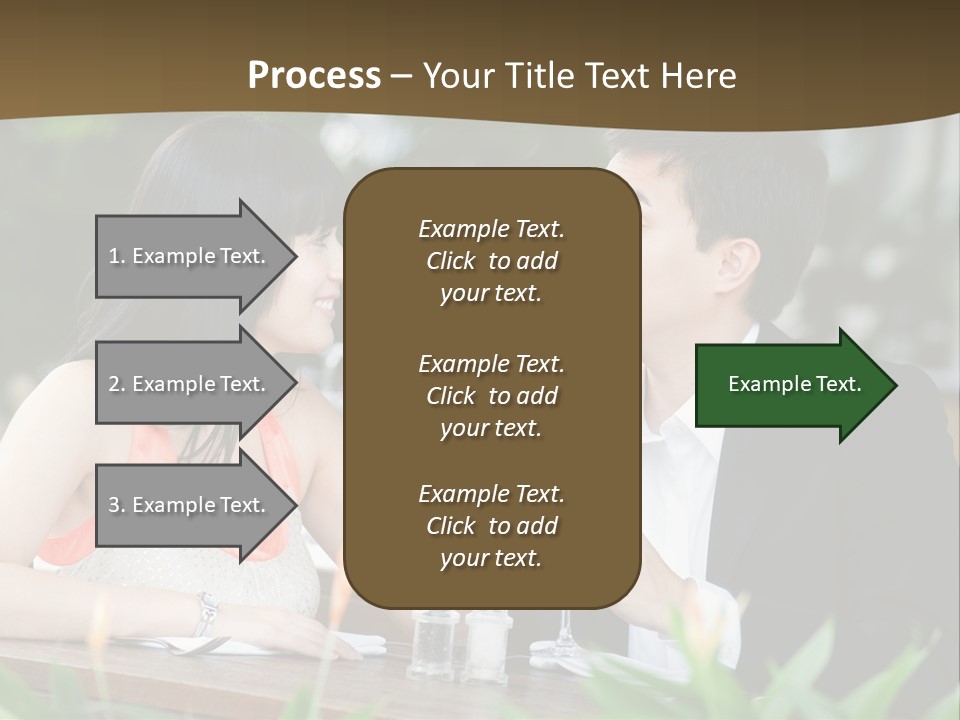 Process – Your Title Text Here

1. Example Text.

2. Example Text.

3. Example Text.

Example Text. Click to add your text.

Example Text. Click to add your text.

Example Text. Click to add your text.

Example Text.